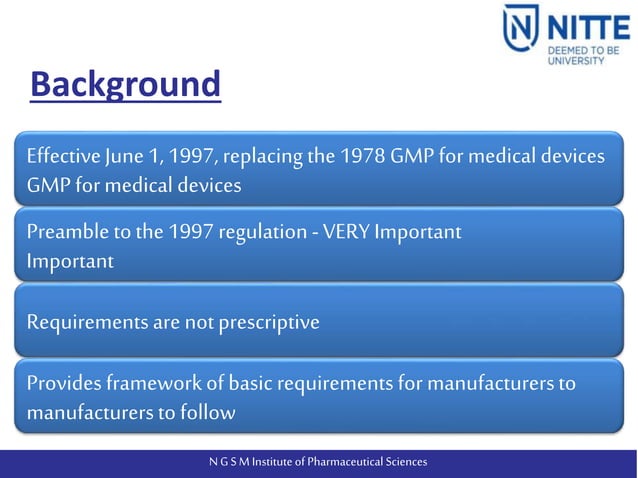 NITTE
DEEMED TO BE
UNIVERSITY

Background

Effective June 1, 1997, replacing the 1978 GMP for medical devices GMP for medical devices

Preamble to the 1997 regulation - VERY Important Important

Requirements are not prescriptive

Provides framework of basic requirements for manufacturers to manufacturers to follow

N G S M Institute of Pharmaceutical Sciences